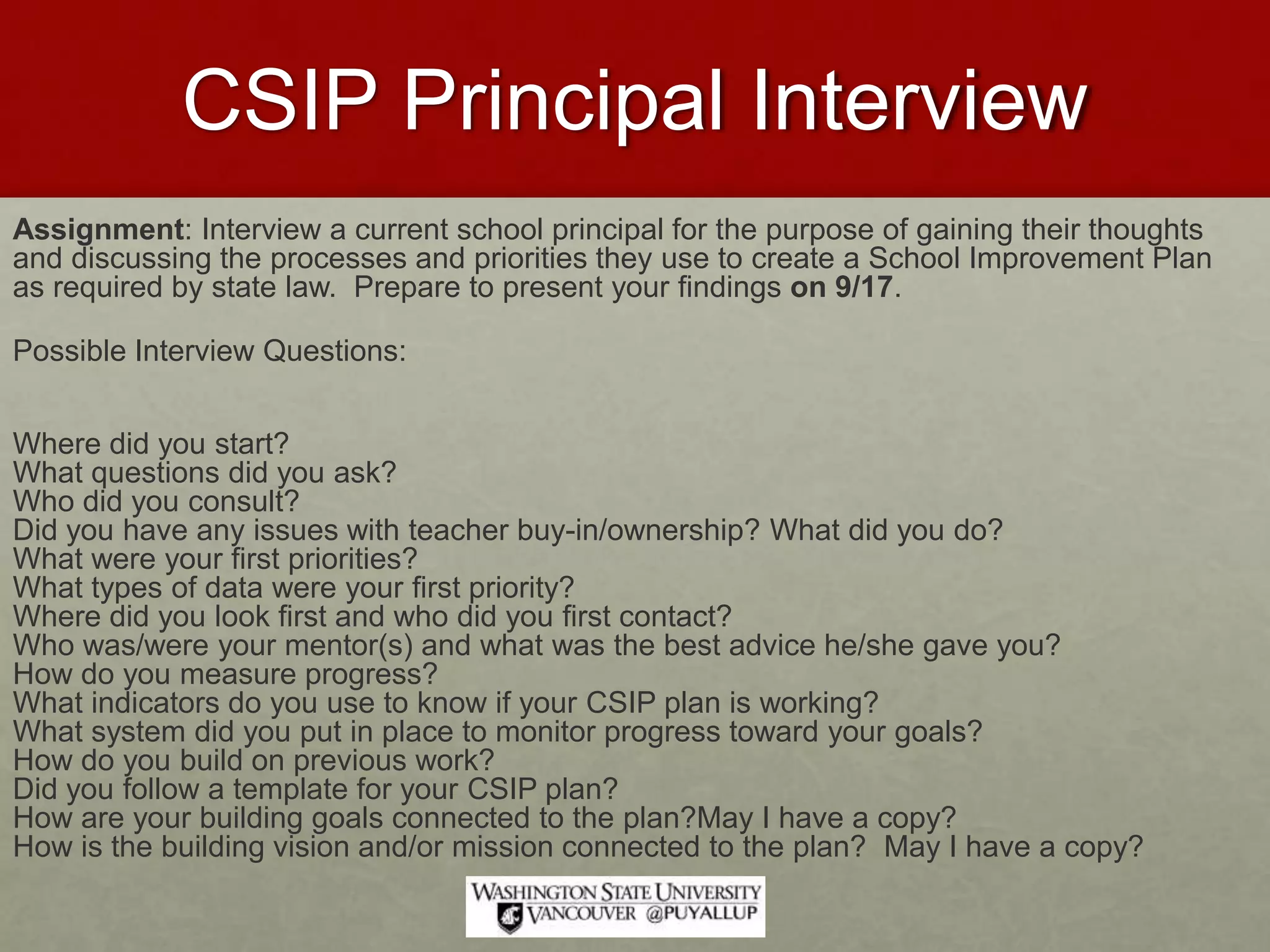 CSIP Principal Interview

Assignment: Interview a current school principal for the purpose of gaining their thoughts and discussing the processes and priorities they use to create a School Improvement Plan as required by state law.  Prepare to present your findings on 9/17.

Possible Interview Questions:

Where did you start?
What questions did you ask?
Who did you consult?
Did you have any issues with teacher buy-in/ownership? What did you do?
What were your first priorities?
What types of data were your first priority?
Where did you look first and who did you first contact?
Who was/were your mentor(s) and what was the best advice he/she gave you?
How do you measure progress?
What indicators do you use to know if your CSIP plan is working?
What system did you put in place to monitor progress toward your goals?
How do you build on previous work?
Did you follow a template for your CSIP plan?
How are your building goals connected to the plan?May I have a copy?
How is the building vision and/or mission connected to the plan?  May I have a copy?

WASHINGTON STATE UNIVERSITY
VANCOUVER @PUYALLUP